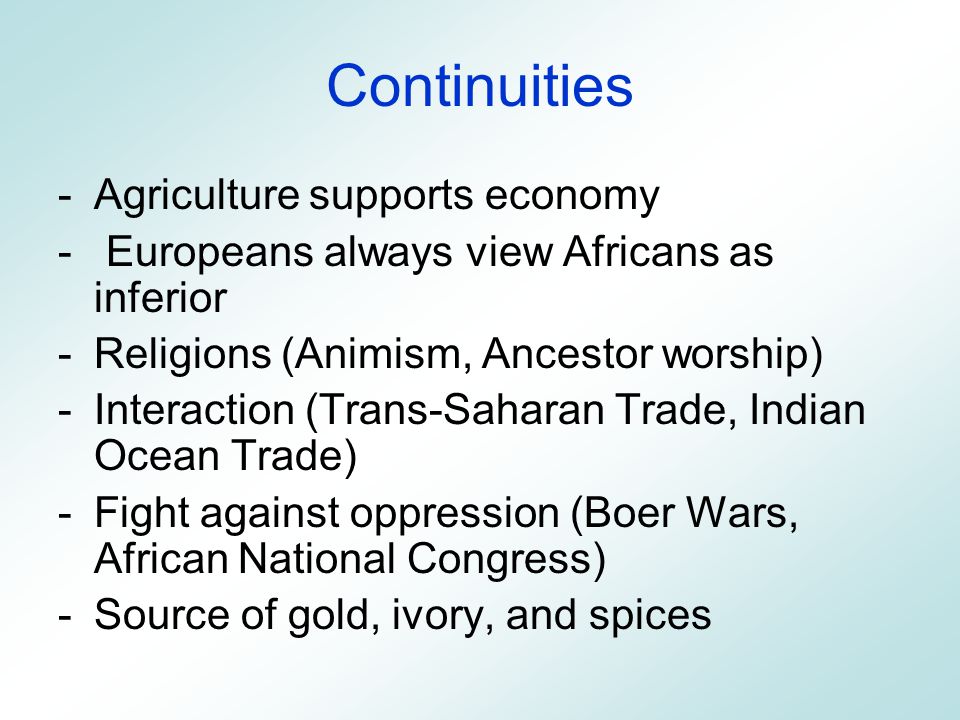 Continuities

- Agriculture supports economy
- Europeans always view Africans as inferior
- Religions (Animism, Ancestor worship)
- Interaction (Trans-Saharan Trade, Indian Ocean Trade)
- Fight against oppression (Boer Wars, African National Congress)
- Source of gold, ivory, and spices